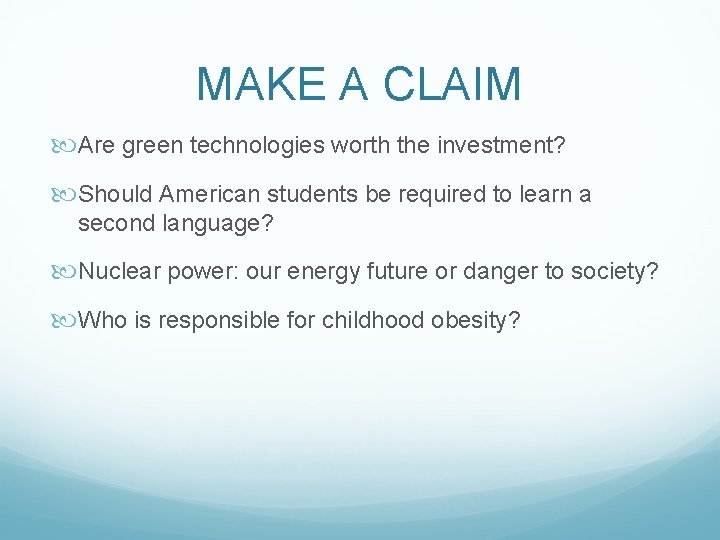 MAKE A CLAIM

Are green technologies worth the investment?

Should American students be required to learn a second language?

Nuclear power: our energy future or danger to society?

Who is responsible for childhood obesity?